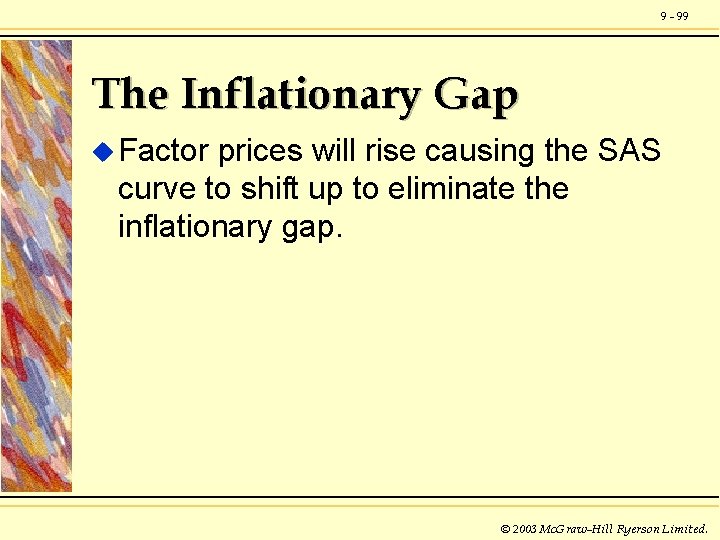 9 - 99

The Inflationary Gap

◆ Factor prices will rise causing the SAS curve to shift up to eliminate the inflationary gap.

© 2003 McGraw-Hill Ryerson Limited.